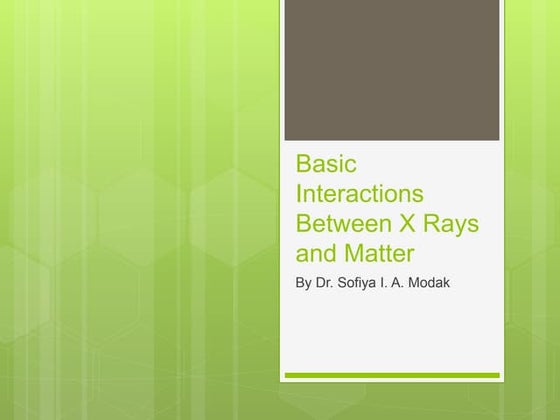 Basic Interactions Between X Rays and Matter

By Dr. Sofiya I. A. Modak